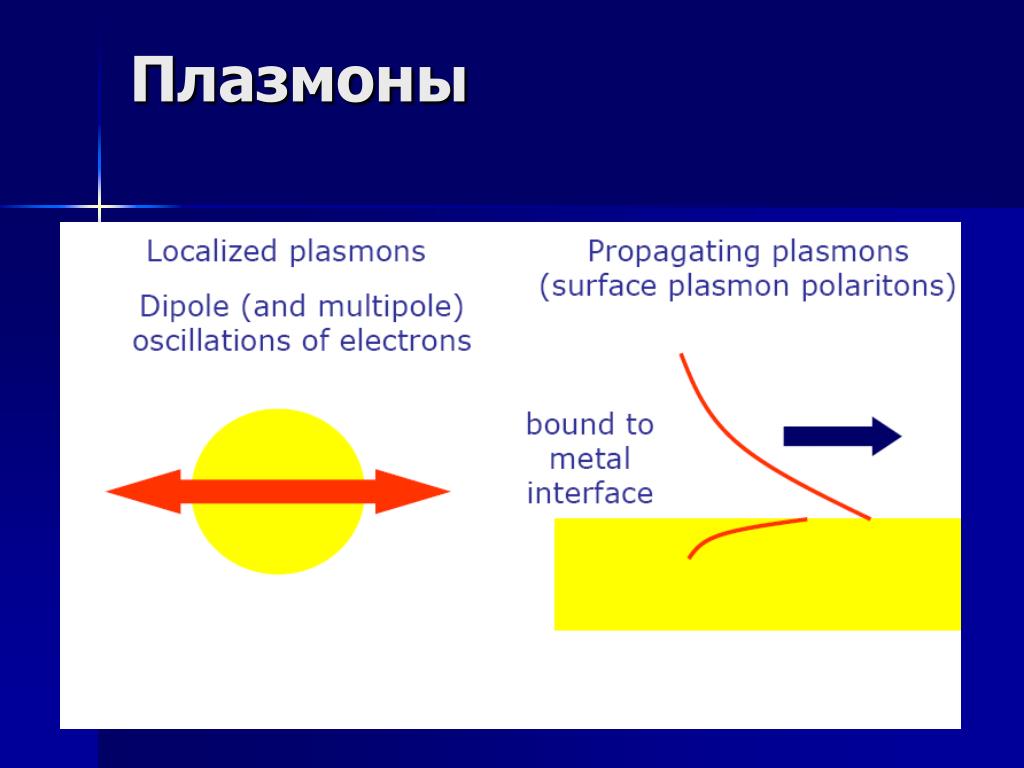 Плазмоны

Localized plasmons

Dipole (and multipole) oscillations of electrons

Propagating plasmons (surface plasmon polaritons)

bound to metal interface